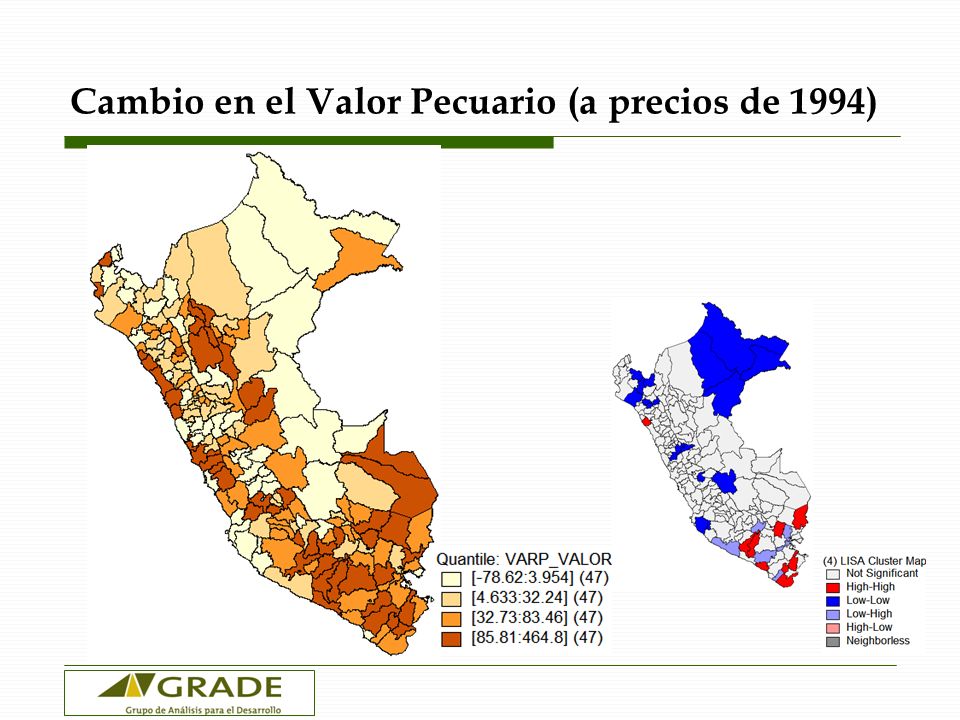 Cambio en el Valor Pecuario (a precios de 1994)

Quantile: VARP_VALOR
[-78.62:3.954] (47)
[4.633:32.24] (47)
[32.73:83.46] (47)
[85.81:464.8] (47)

(4) LISA Cluster Map
Not Significant
High-High
Low-Low
Low-High
High-Low
Neighborless

GRADE
Grupo de Análisis para el Desarrollo